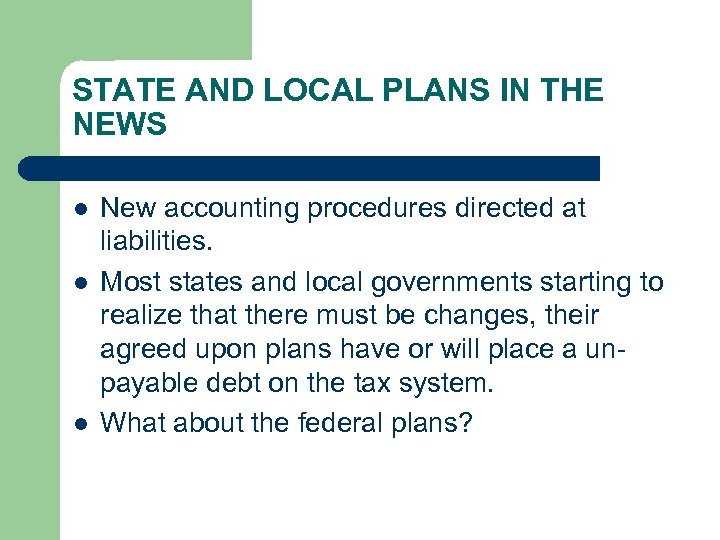 STATE AND LOCAL PLANS IN THE NEWS

- New accounting procedures directed at liabilities.
- Most states and local governments starting to realize that there must be changes, their agreed upon plans have or will place a un-payable debt on the tax system.
- What about the federal plans?